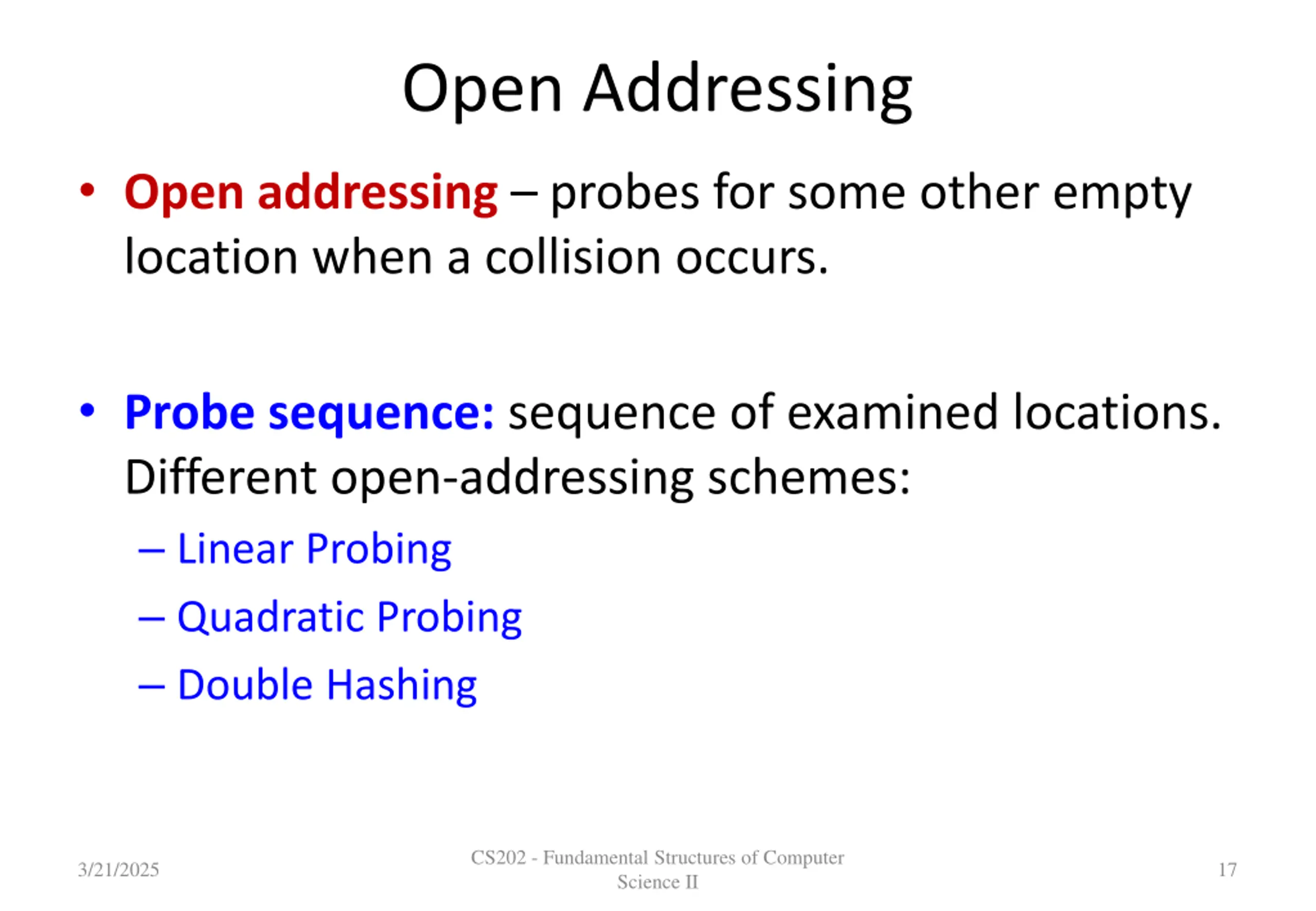 Open Addressing

• Open addressing – probes for some other empty location when a collision occurs.

• Probe sequence: sequence of examined locations. Different open-addressing schemes:
– Linear Probing
– Quadratic Probing
– Double Hashing

3/21/2025

CS202 - Fundamental Structures of Computer Science II

17